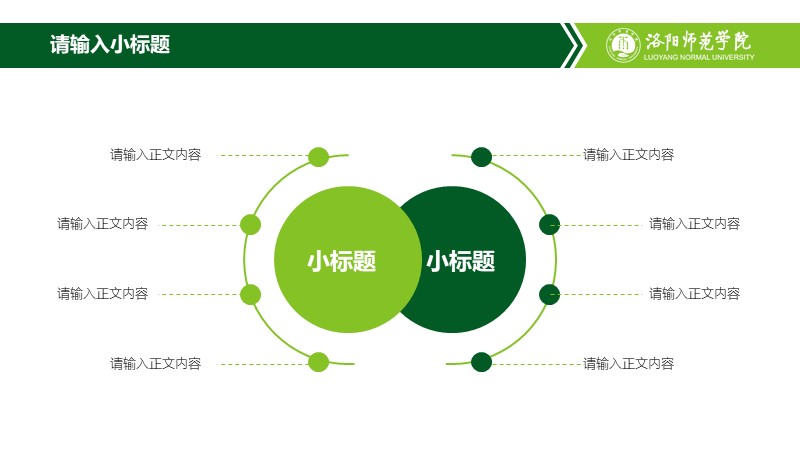 请输入小标题

洛阳师范学院
LUOYANG NORMAL UNIVERSITY

请输入正文内容

请输入正文内容

请输入正文内容

请输入正文内容

小标题

小标题

请输入正文内容

请输入正文内容

请输入正文内容

请输入正文内容